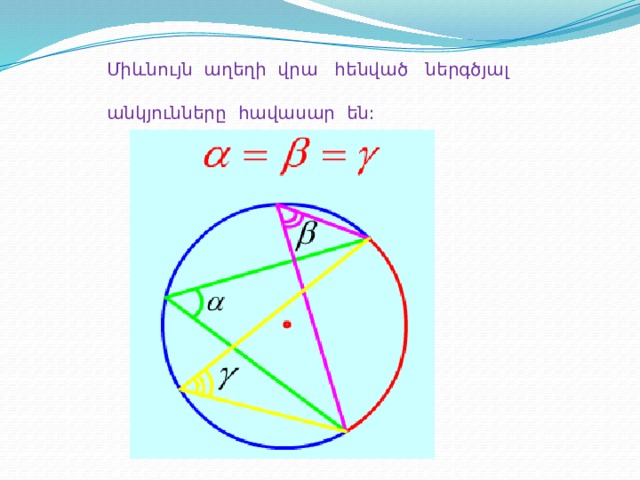 Միևնույն աղեղի վրա հենված ներգծյալ անկյունները հավասար են:

$\alpha = \beta = \gamma$

$\beta$

$\alpha$

$\gamma$